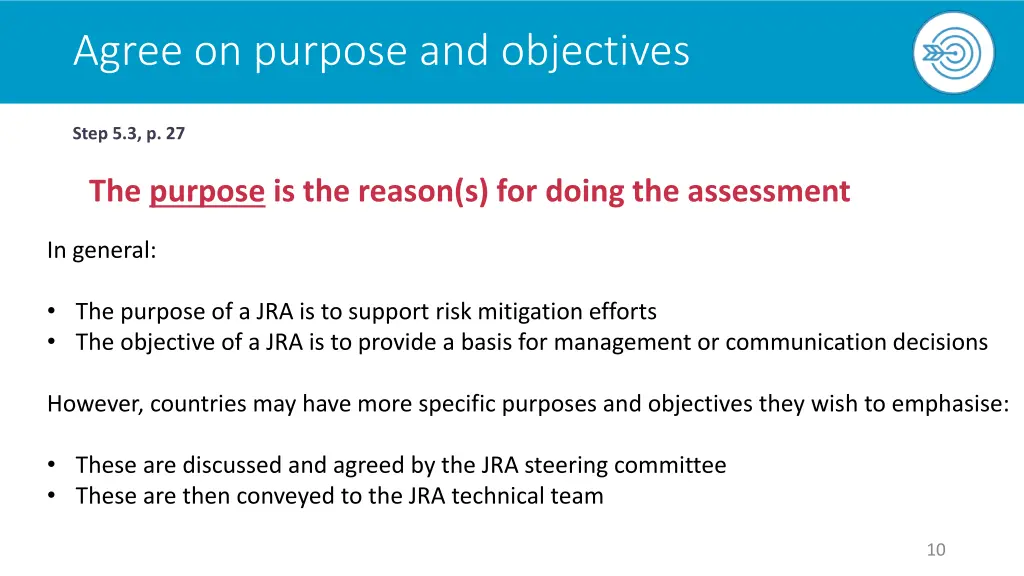 Agree on purpose and objectives

Step 5.3, p. 27

The purpose is the reason(s) for doing the assessment

In general:

• The purpose of a JRA is to support risk mitigation efforts
• The objective of a JRA is to provide a basis for management or communication decisions

However, countries may have more specific purposes and objectives they wish to emphasise:

• These are discussed and agreed by the JRA steering committee
• These are then conveyed to the JRA technical team

10